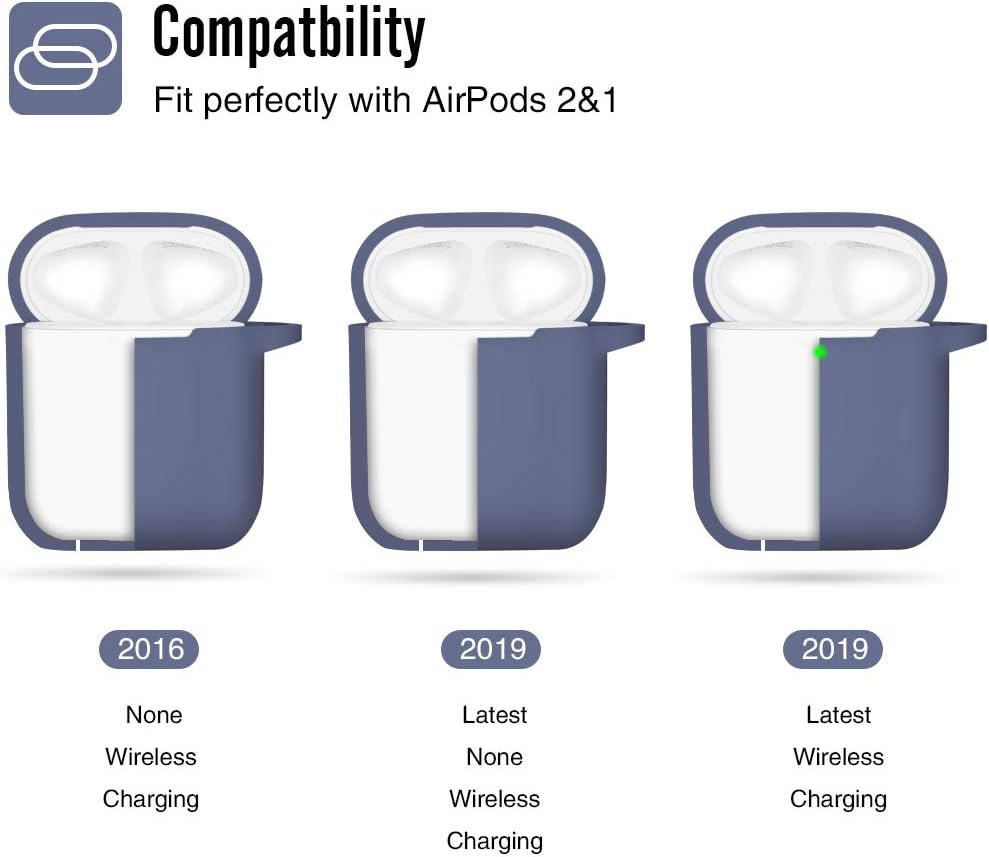 Compatbility
Fit perfectly with AirPods 2&1

2016

None
Wireless
Charging

2019

Latest
None
Wireless
Charging

2019

Latest
Wireless
Charging